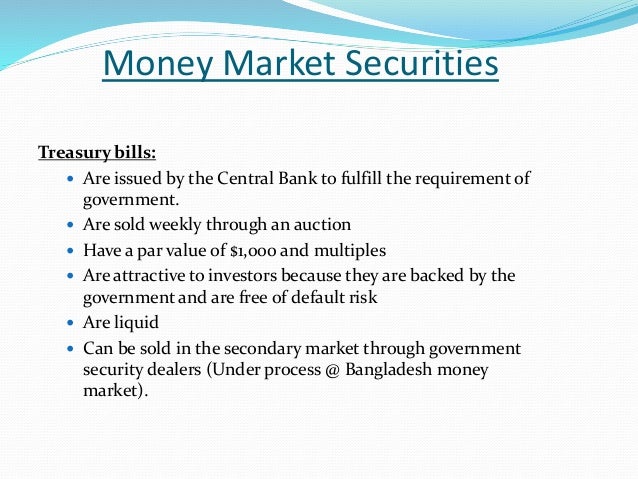 Money Market Securities

Treasury bills:

- Are issued by the Central Bank to fulfill the requirement of government.
- Are sold weekly through an auction
- Have a par value of $1,000 and multiples
- Are attractive to investors because they are backed by the government and are free of default risk
- Are liquid
- Can be sold in the secondary market through government security dealers (Under process @ Bangladesh money market).